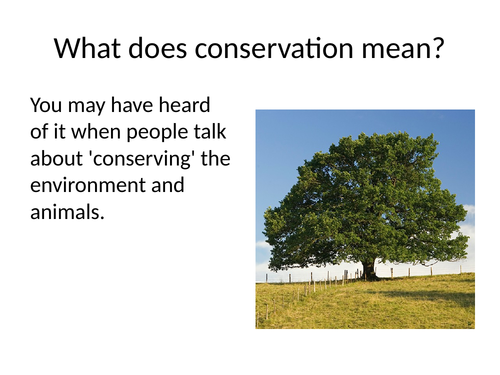 What does conservation mean?

You may have heard of it when people talk about 'conserving' the environment and animals.